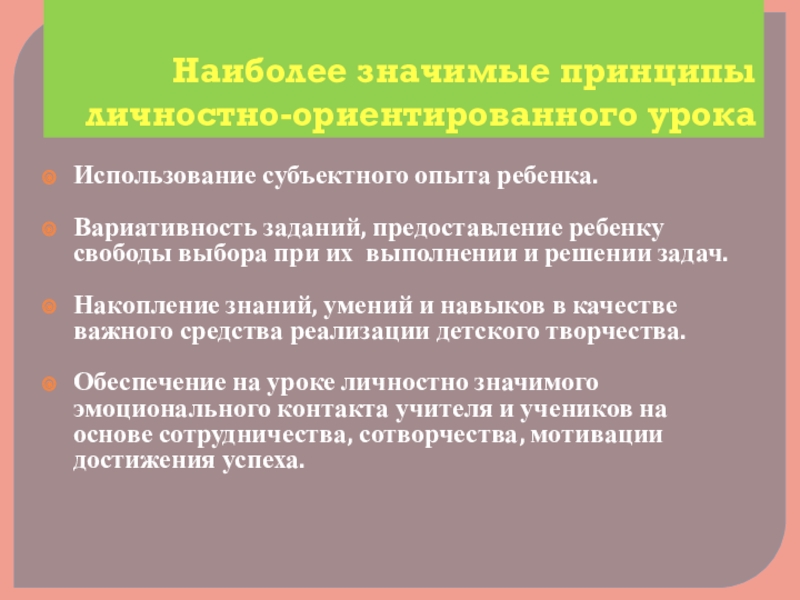 Наиболее значимые принципы личностно-ориентированного урока

Использование субъектного опыта ребенка.

Вариативность заданий, предоставление ребенку свободы выбора при их  выполнении и решении задач.

Накопление знаний, умений и навыков в качестве важного средства реализации детского творчества.

Обеспечение на уроке личностно значимого эмоционального контакта учителя и учеников на основе сотрудничества, сотворчества, мотивации достижения успеха.